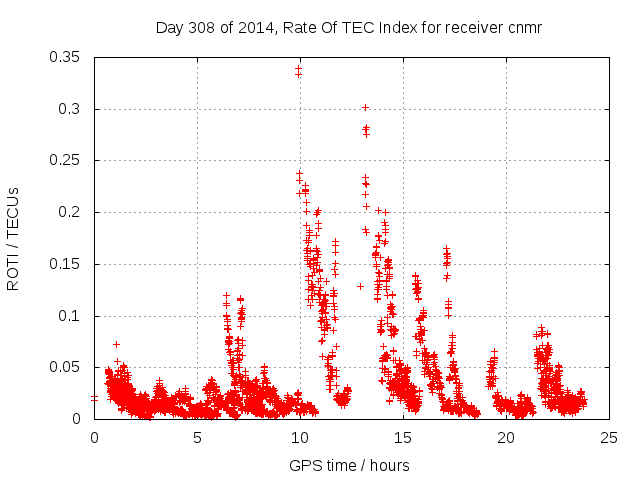 Day 308 of 2014, Rate Of TEC Index for receiver cnmr

ROTI / TECUs

0.35
0.3
0.25
0.2
0.15
0.1
0.05
0

0
5
10
15
20
25

GPS time / hours